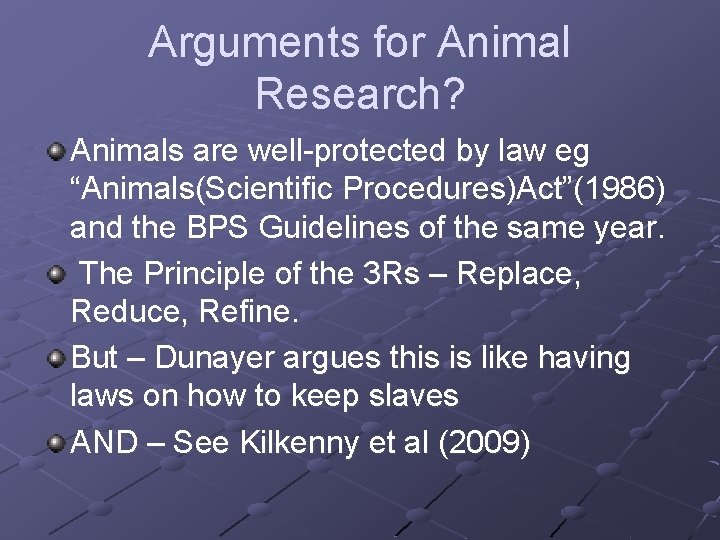 Arguments for Animal Research?

Animals are well-protected by law eg “Animals(Scientific Procedures)Act”(1986) and the BPS Guidelines of the same year.

The Principle of the 3Rs – Replace, Reduce, Refine.

But – Dunayer argues this is like having laws on how to keep slaves

AND – See Kilkenny et al (2009)